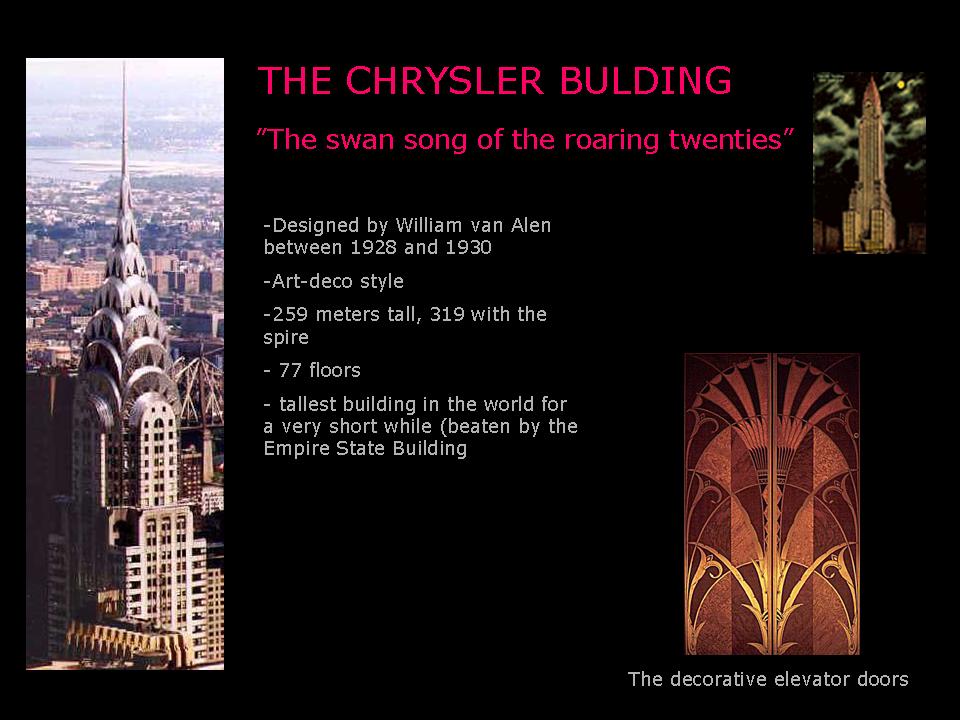 THE CHRYSLER BULDING

"The swan song of the roaring twenties"

-Designed by William van Alen between 1928 and 1930

-Art-deco style

-259 meters tall, 319 with the spire

- 77 floors

- tallest building in the world for a very short while (beaten by the Empire State Building

The decorative elevator doors